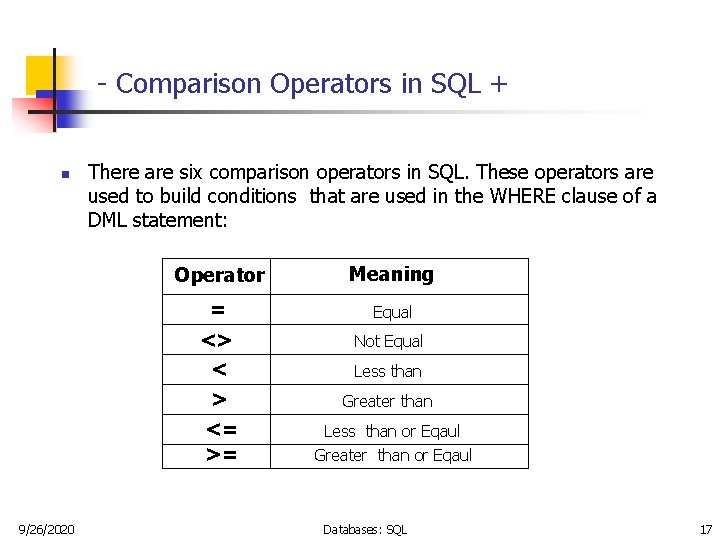 - Comparison Operators in SQL +

There are six comparison operators in SQL. These operators are used to build conditions that are used in the WHERE clause of a DML statement:

| Operator | Meaning |
|---|---|
| = | Equal |
| <> | Not Equal |
| < | Less than |
| > | Greater than |
| <= | Less than or Eqaul |
| >= | Greater than or Eqaul |

9/26/2020

Databases: SQL

17